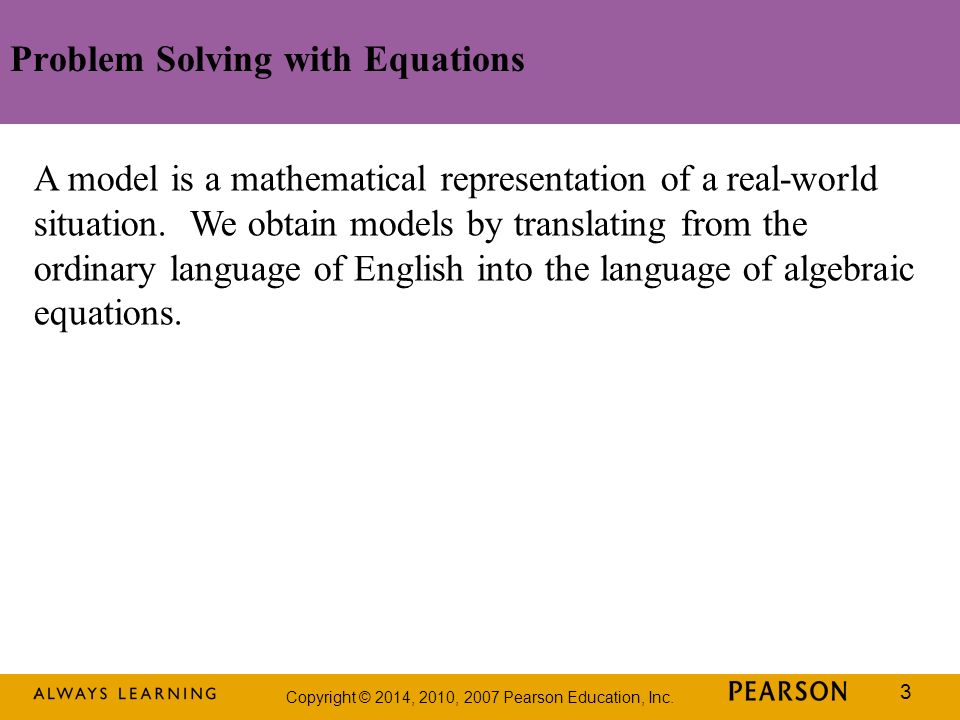 Problem Solving with Equations

A model is a mathematical representation of a real-world situation. We obtain models by translating from the ordinary language of English into the language of algebraic equations.

ALWAYS LEARNING

Copyright © 2014, 2010, 2007 Pearson Education, Inc.

PEARSON

3